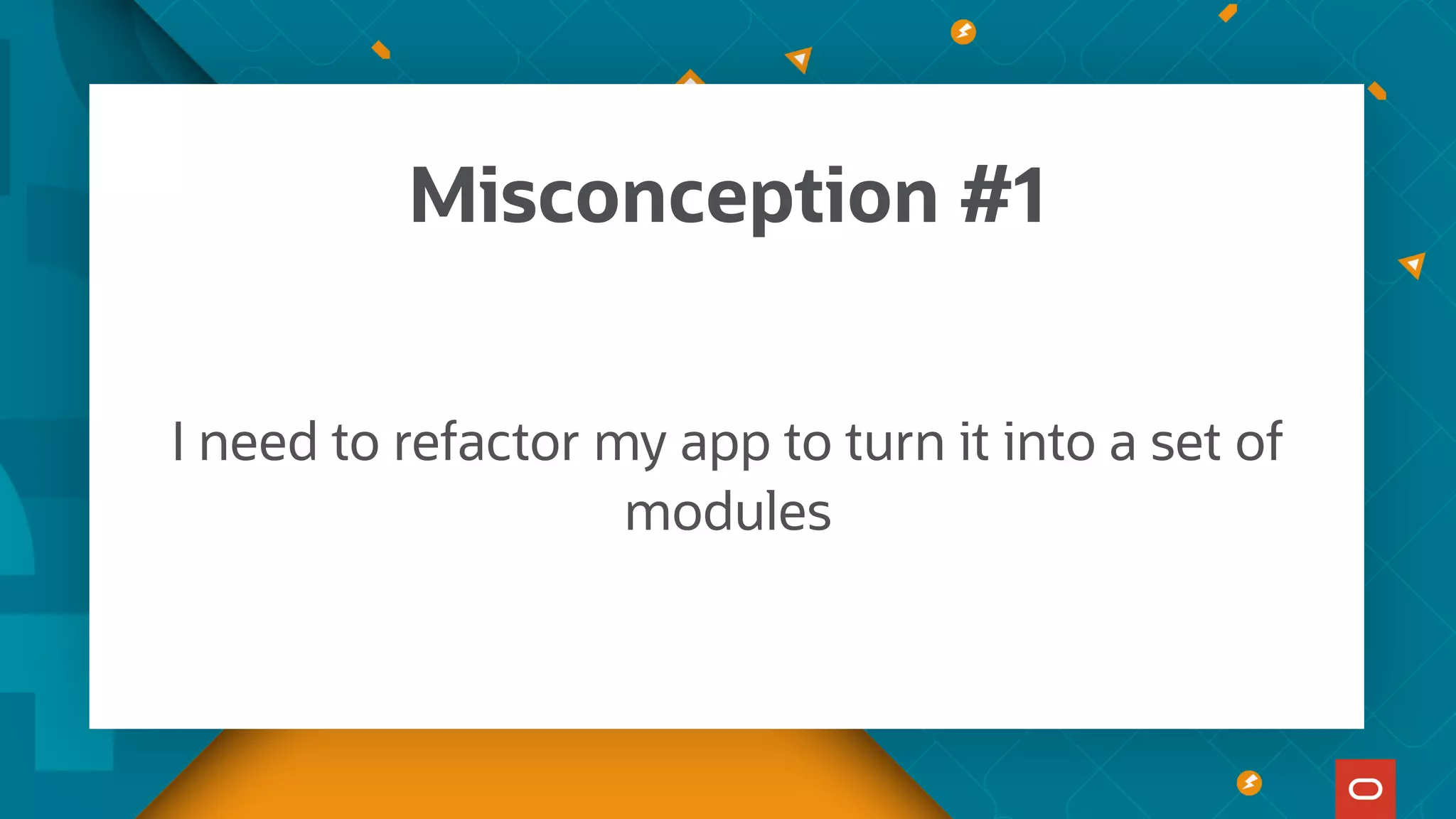 Misconception #1

I need to refactor my app to turn it into a set of modules